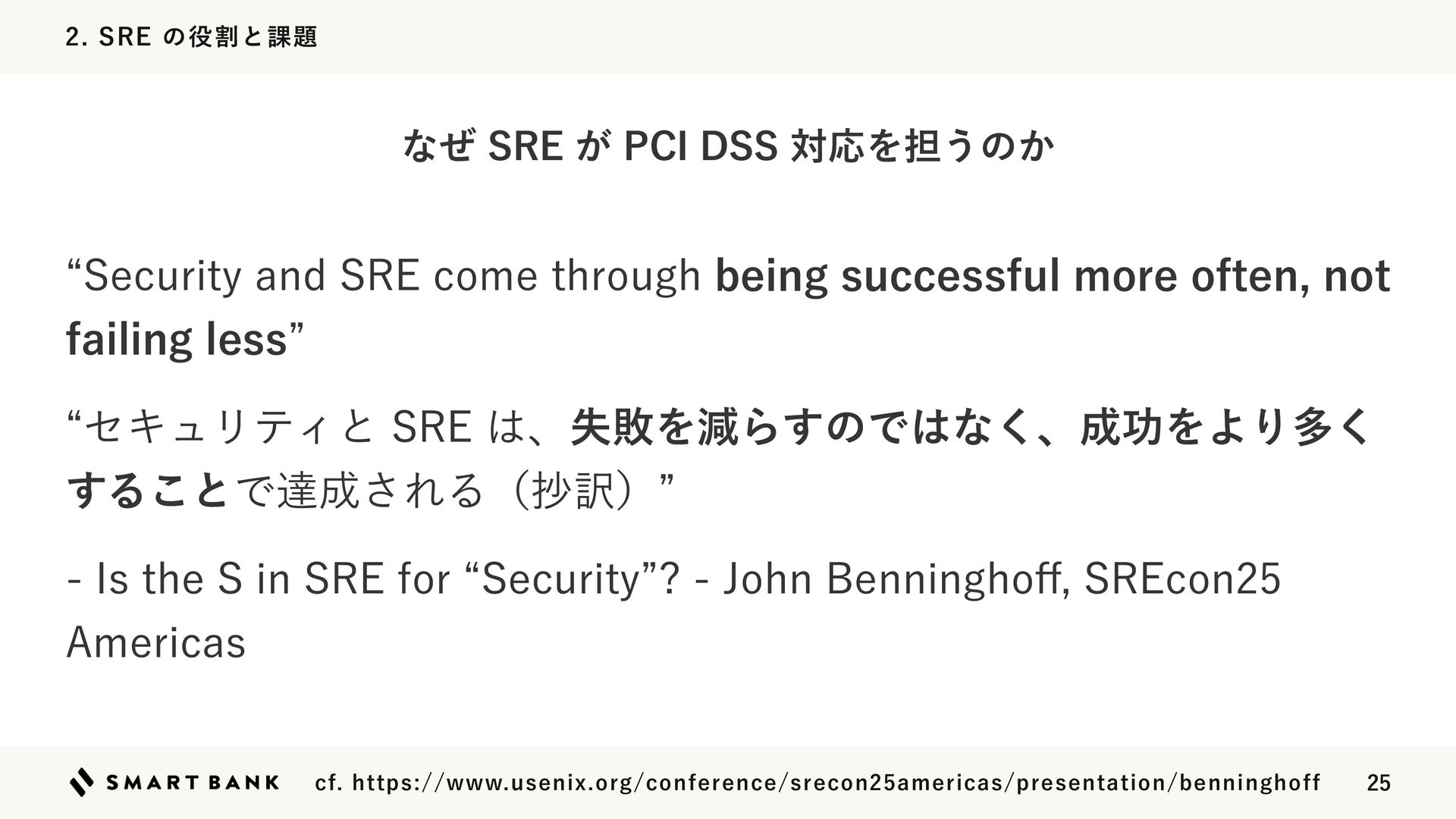 2. SRE の役割と課題

なぜ SRE が PCI DSS 対応を担うのか

“Security and SRE come through being successful more often, not failing less”

“セキュリティと SRE は、失敗を減らすのではなく、成功をより多くすることで達成される（抄訳）”

- Is the S in SRE for “Security”? - John Benninghoff, SREcon25 Americas

SMART BANK

cf. https://www.usenix.org/conference/srecon25americas/presentation/benninghoff

25